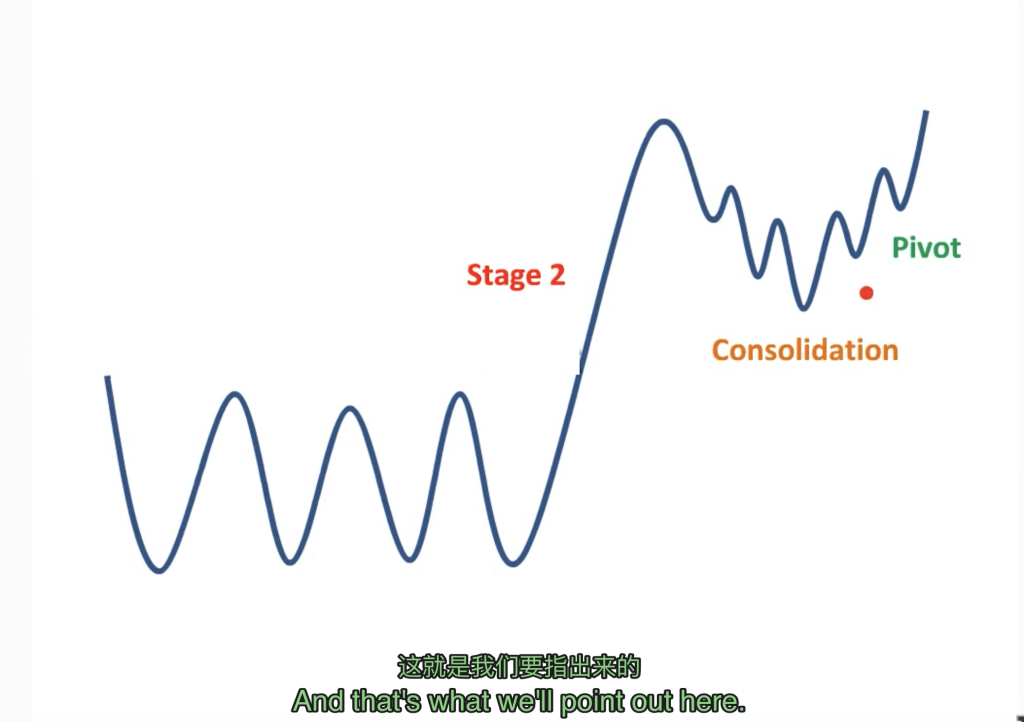 Stage 2

Pivot

Consolidation

这就是我们要指出来的
And that's what we'll point out here.